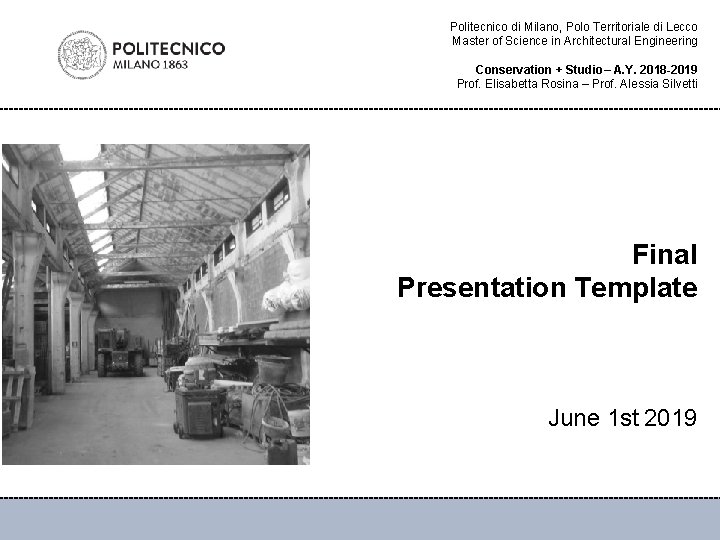 POLITECNICO
MILANO 1863

Politecnico di Milano, Polo Territoriale di Lecco
Master of Science in Architectural Engineering

Conservation + Studio – A.Y. 2018-2019
Prof. Elisabetta Rosina – Prof. Alessia Silvetti

Final
Presentation Template

June 1st 2019